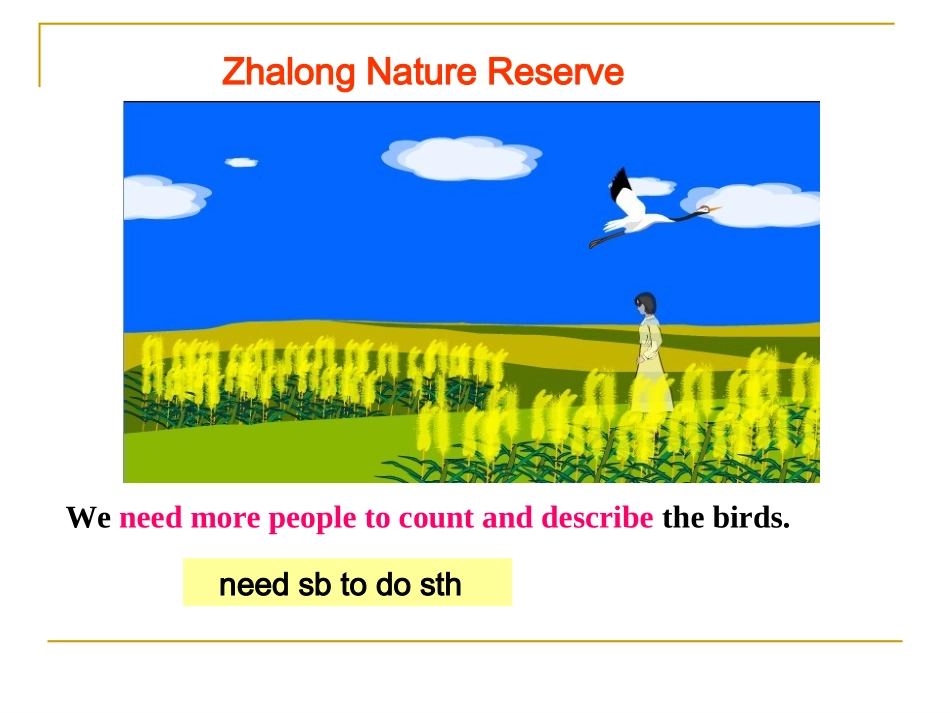 Zhalong Nature Reserve

We need more people to count and describe the birds.

need sb to do sth